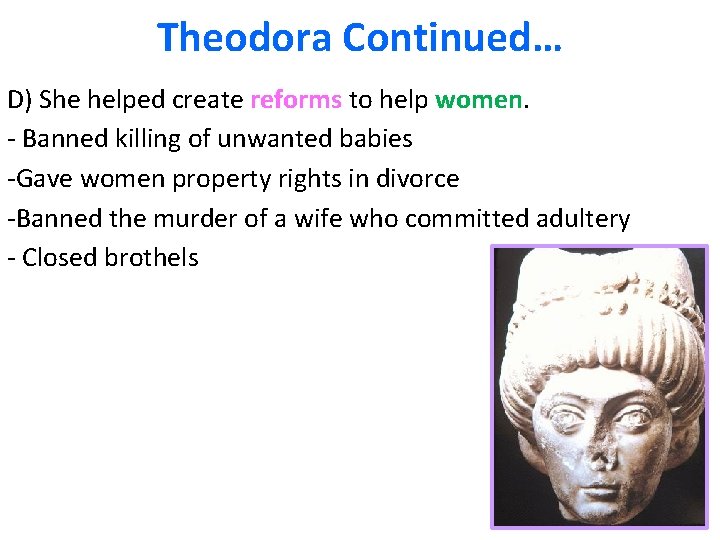 Theodora Continued…

D) She helped create reforms to help women.
- Banned killing of unwanted babies
-Gave women property rights in divorce
-Banned the murder of a wife who committed adultery
- Closed brothels